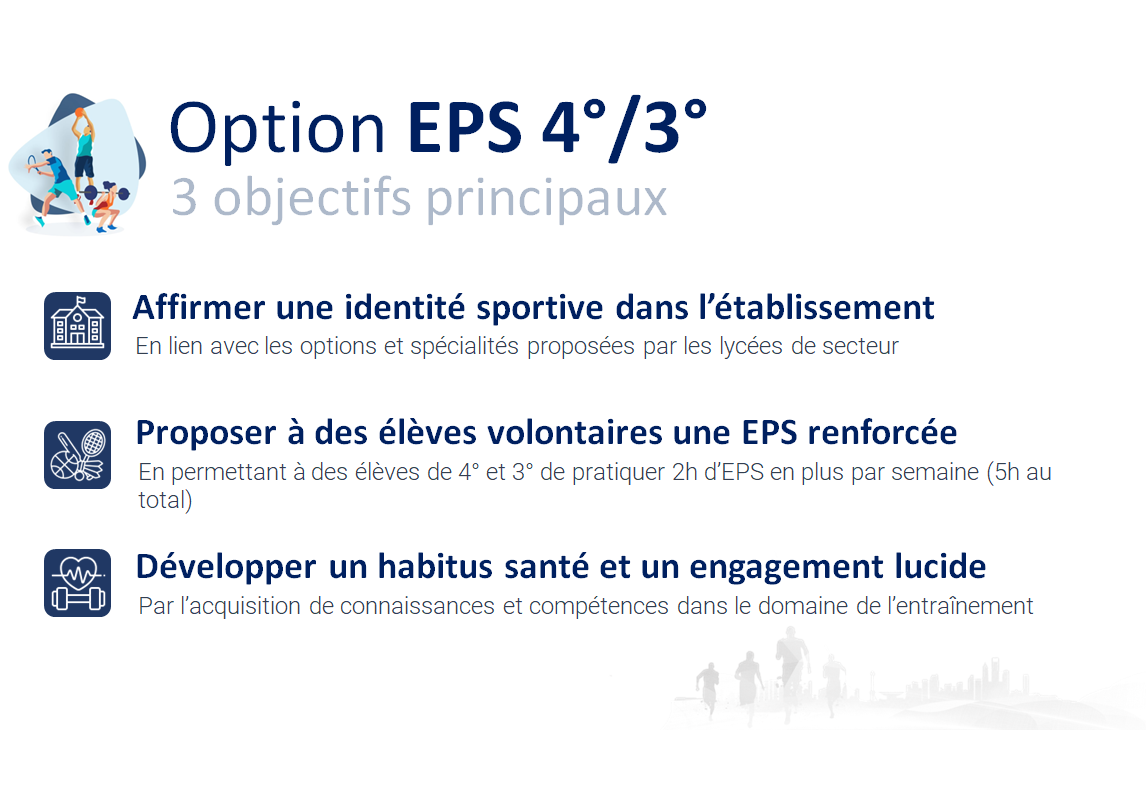 Option EPS 4°/3°
3 objectifs principaux

Affirmer une identité sportive dans l’établissement
En lien avec les options et spécialités proposées par les lycées de secteur

Proposer à des élèves volontaires une EPS renforcée
En permettant à des élèves de 4° et 3° de pratiquer 2h d’EPS en plus par semaine (5h au total)

Développer un habitus santé et un engagement lucide
Par l’acquisition de connaissances et compétences dans le domaine de l’entraînement